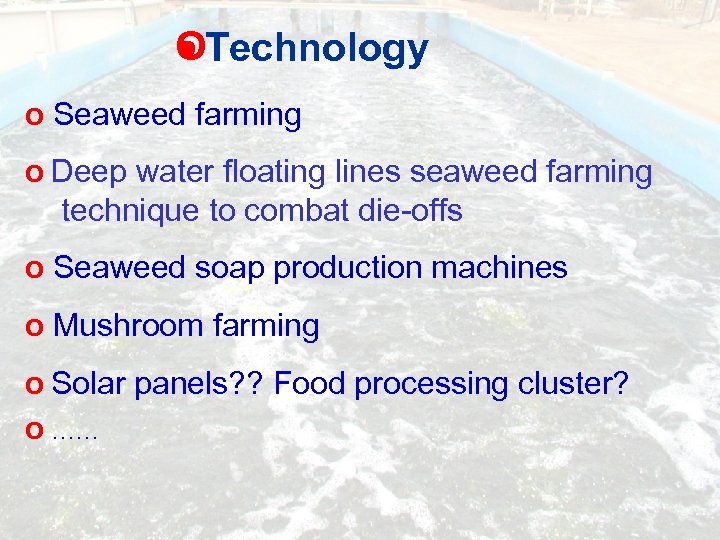 Technology

o Seaweed farming

o Deep water floating lines seaweed farming technique to combat die-offs

o Seaweed soap production machines

o Mushroom farming

o Solar panels?? Food processing cluster?

o ……